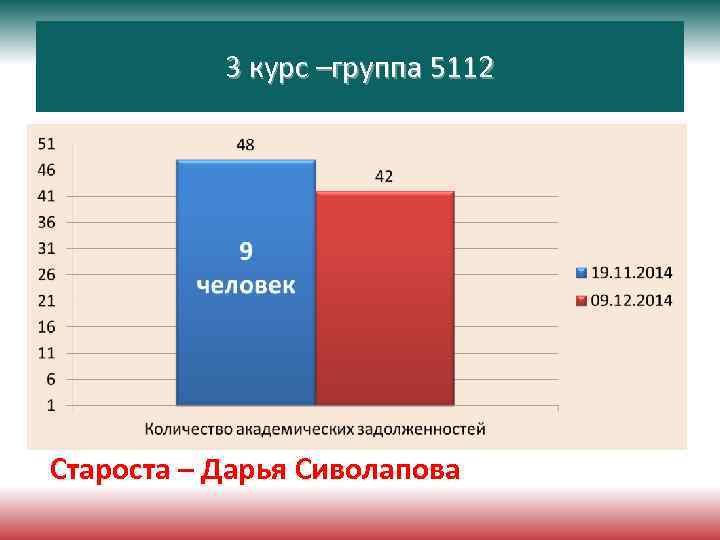 3 курс –группа 5112

51
46
41
36
31
26
21
16
11
6
1

48

42

9
человек

19.11.2014
09.12.2014

Количество академических задолженностей

Староста – Дарья Сиволапова